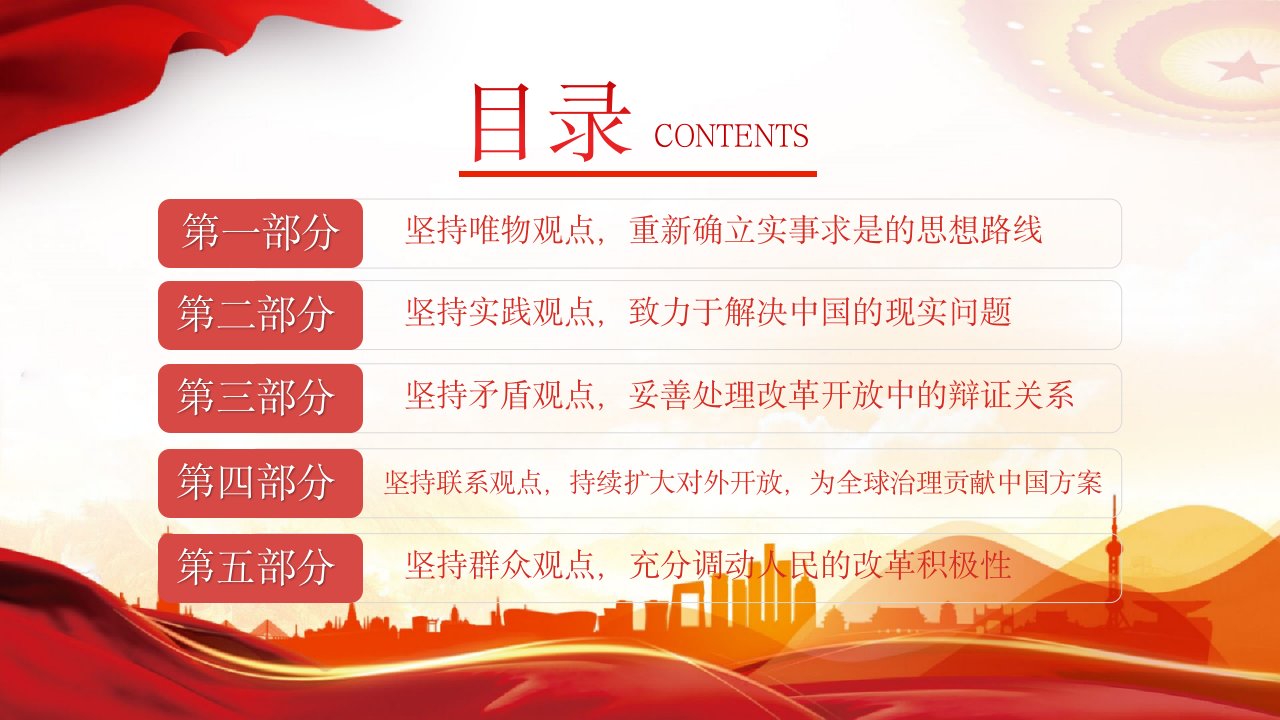 目录 CONTENTS

第一部分 坚持唯物观点，重新确立实事求是的思想路线

第二部分 坚持实践观点，致力于解决中国的现实问题

第三部分 坚持矛盾观点，妥善处理改革开放中的辩证关系

第四部分 坚持联系观点，持续扩大对外开放，为全球治理贡献中国方案

第五部分 坚持群众观点，充分调动人民的改革积极性